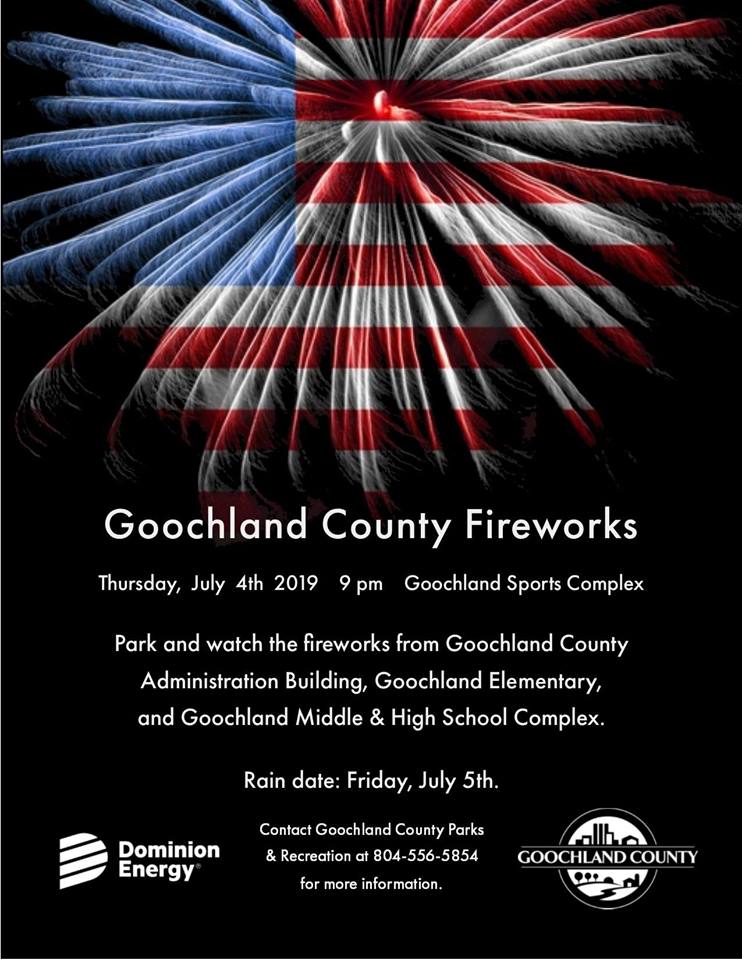 Goochland County Fireworks

Thursday, July 4th 2019 9 pm Goochland Sports Complex

Park and watch the fireworks from Goochland County Administration Building, Goochland Elementary, and Goochland Middle & High School Complex.

Rain date: Friday, July 5th.

Dominion Energy®

Contact Goochland County Parks & Recreation at 804-556-5854 for more information.

GOOCHLAND COUNTY